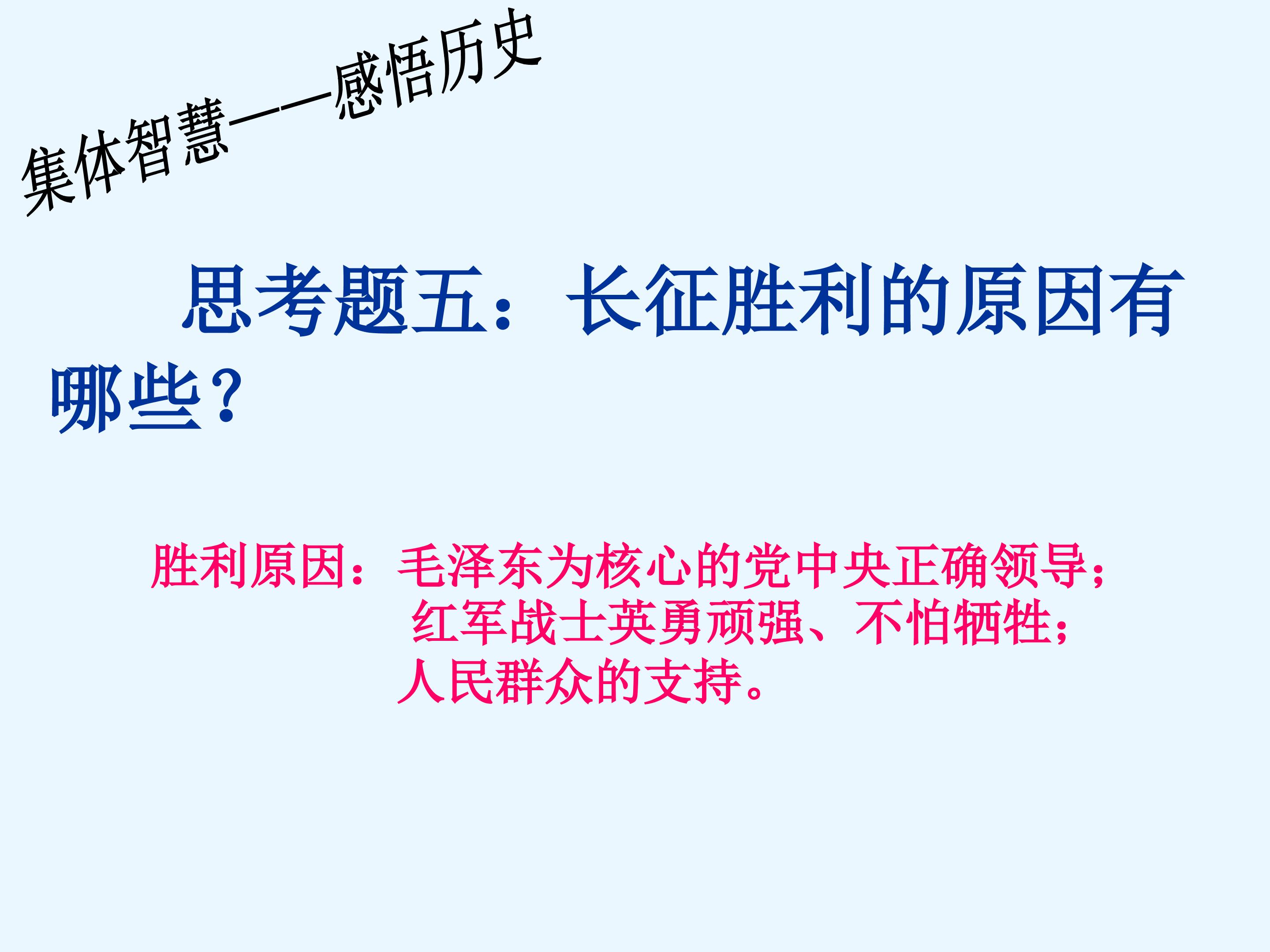 集体智慧——感悟历史

思考题五：长征胜利的原因有哪些？

胜利原因：毛泽东为核心的党中央正确领导；
红军战士英勇顽强、不怕牺牲；
人民群众的支持。